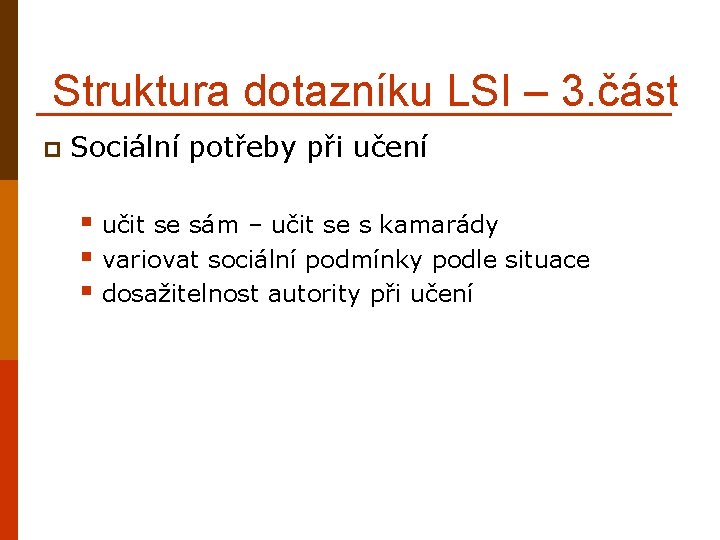 Struktura dotazníku LSI – 3.část

Sociální potřeby při učení

učit se sám – učit se s kamarády
variovat sociální podmínky podle situace
dosažitelnost autority při učení